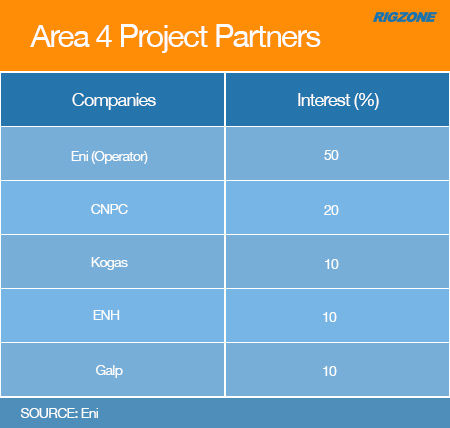 RIGZONE

Area 4 Project Partners

| Companies | Interest (%) |
|---|---|
| Eni (Operator) | 50 |
| CNPC | 20 |
| Kogas | 10 |
| ENH | 10 |
| Galp | 10 |

SOURCE: Eni